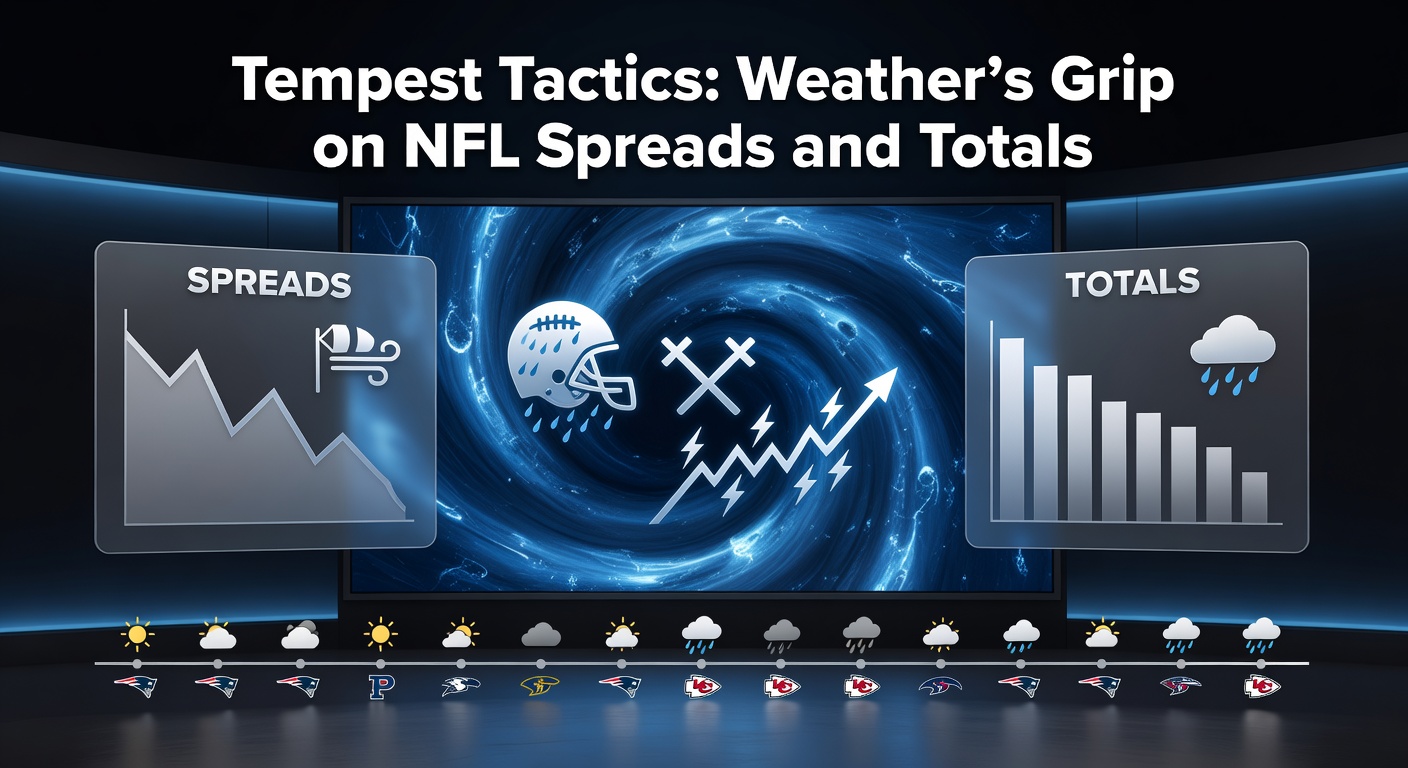 Tempest Tactics: Weather's Grip on NFL Spreads and Totals

SPREADS

TOTALS

P